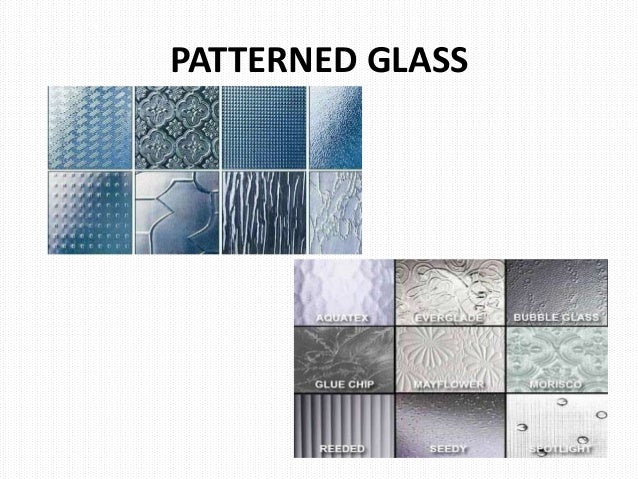 PATTERNED GLASS

AQUATEX
EVERGLADE
BUBBLE GLASS
GLUE CHIP
MAYFLOWER
MORISCO
REEDED
SEEDY
SPOTLIGHT